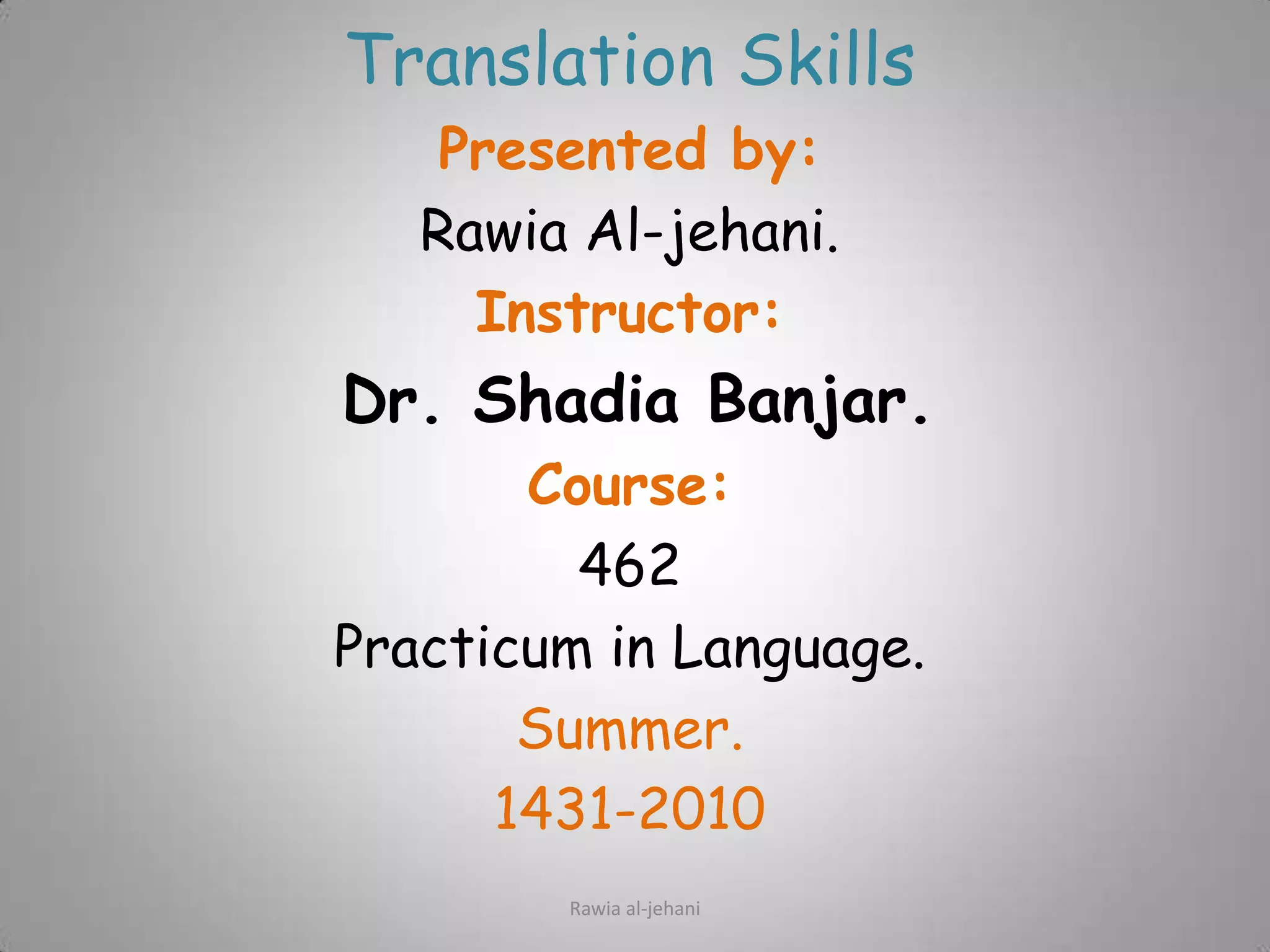 Translation Skills

Presented by:

Rawia Al-jehani.

Instructor:

Dr. Shadia Banjar.

Course:

462

Practicum in Language.

Summer.

1431-2010

Rawia al-jehani